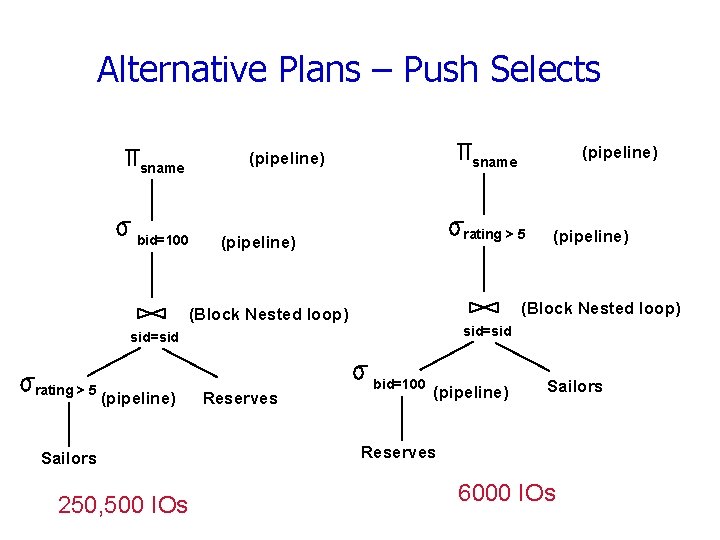 Alternative Plans – Push Selects

$\pi_{sname}$ (pipeline)

$\sigma_{bid=100}$ (pipeline)

$\bowtie_{sid=sid}$ (Block Nested loop)

$\sigma_{rating > 5}$ (pipeline) Reserves

Sailors

250,500 IOs

$\pi_{sname}$ (pipeline)

$\sigma_{rating > 5}$ (pipeline)

$\bowtie_{sid=sid}$ (Block Nested loop)

$\sigma_{bid=100}$ (pipeline) Sailors

Reserves

6000 IOs